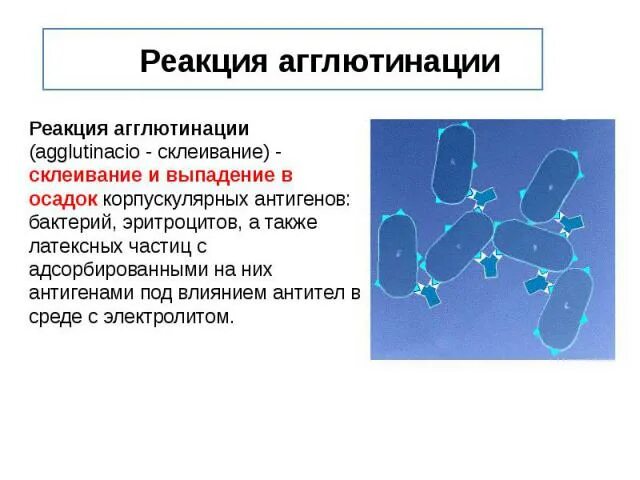 Реакция агглютинации

Реакция агглютинации (agglutinacio - склеивание) - склеивание и выпадение в осадок корпускулярных антигенов: бактерий, эритроцитов, а также латексных частиц с адсорбированными на них антигенами под влиянием антител в среде с электролитом.